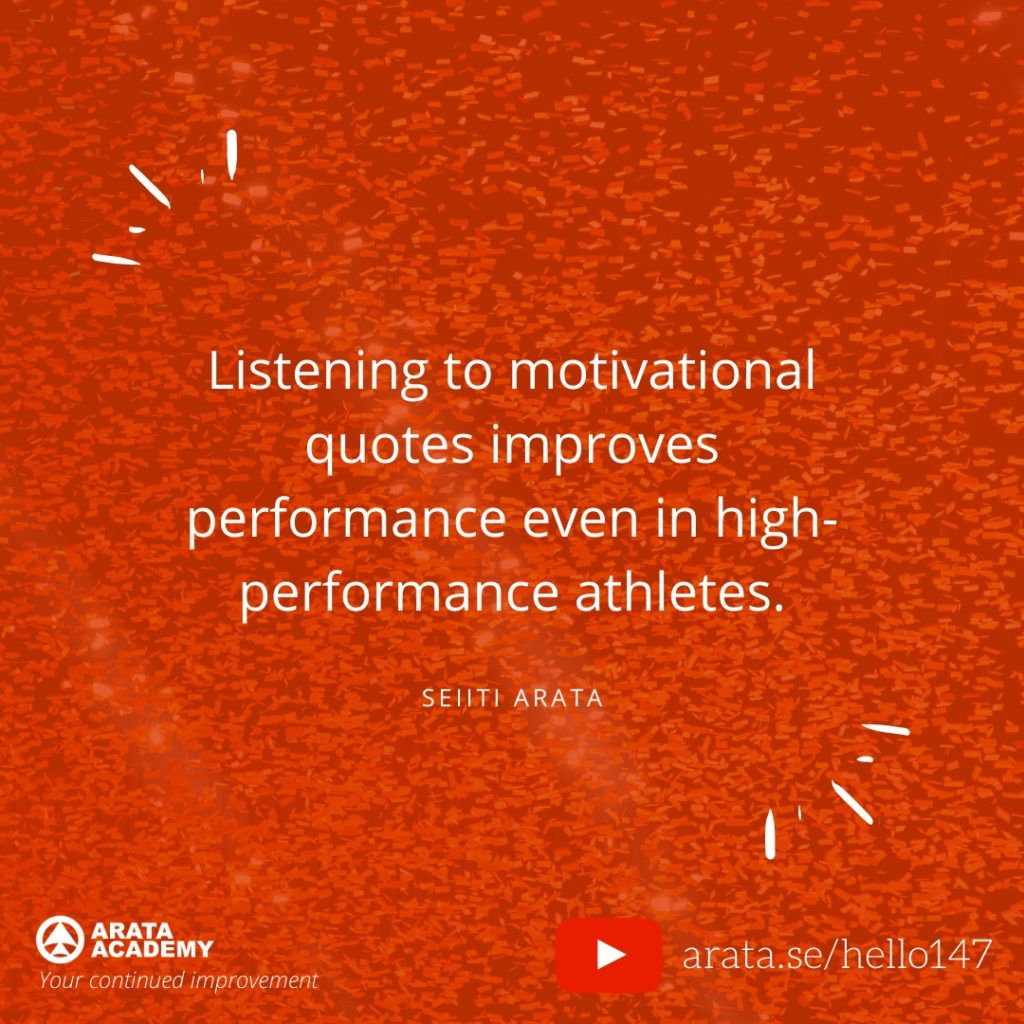 Listening to motivational quotes improves performance even in high-performance athletes.

SEIITI ARATA

ARATA ACADEMY
Your continued improvement

arata.se/hello147